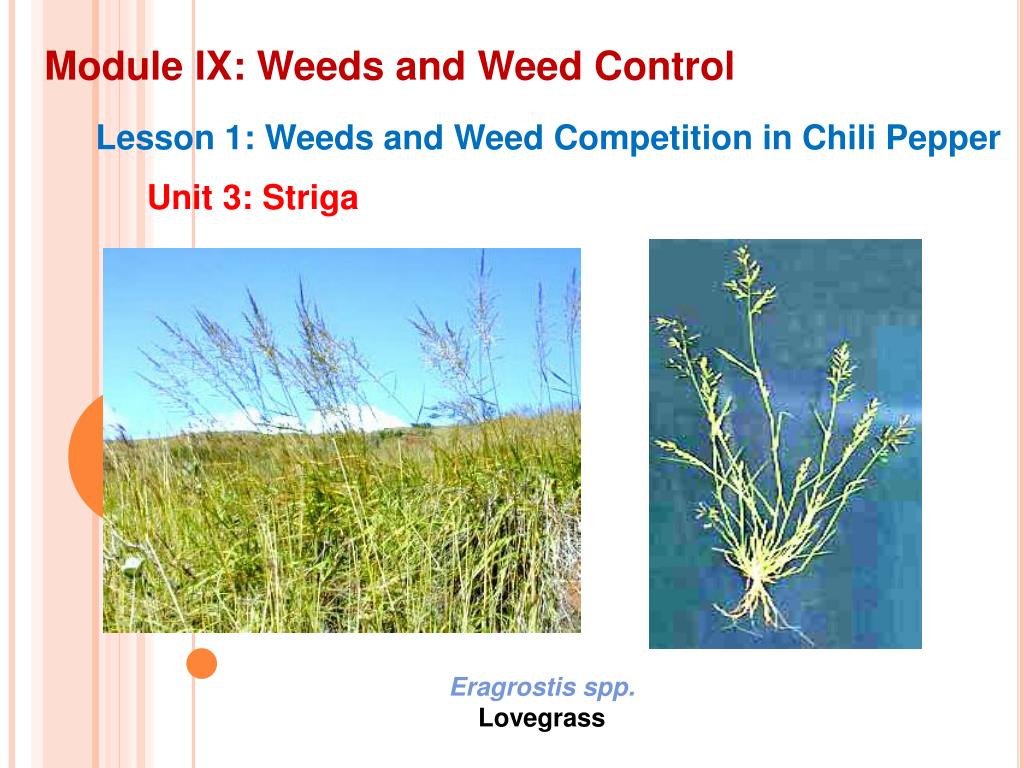 Module IX: Weeds and Weed Control

Lesson 1: Weeds and Weed Competition in Chili Pepper

Unit 3: Striga

Eragrostis spp.
Lovegrass